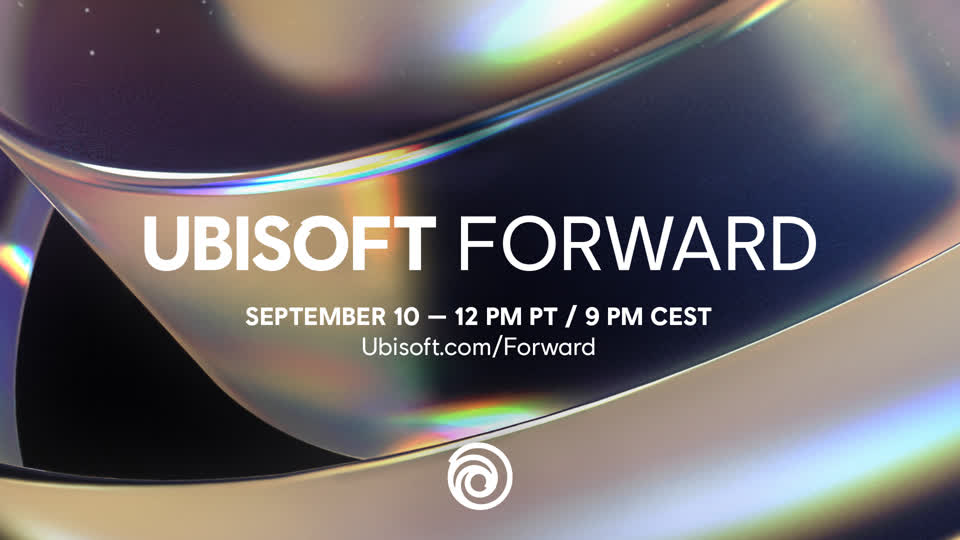 UBISOFT FORWARD

SEPTEMBER 10 — 12 PM PT / 9 PM CEST
Ubisoft.com/Forward